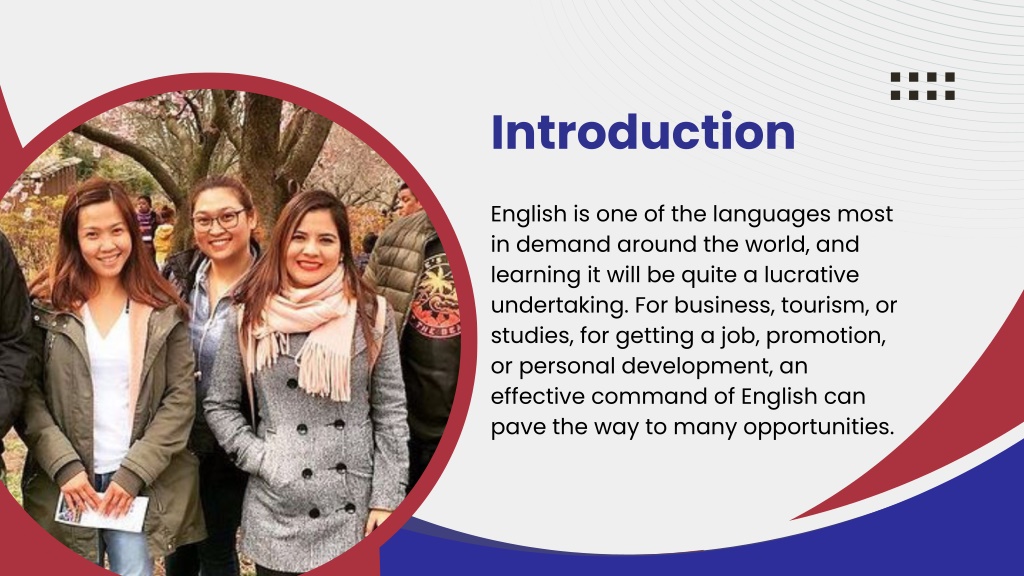 Introduction

English is one of the languages most in demand around the world, and learning it will be quite a lucrative undertaking. For business, tourism, or studies, for getting a job, promotion, or personal development, an effective command of English can pave the way to many opportunities.